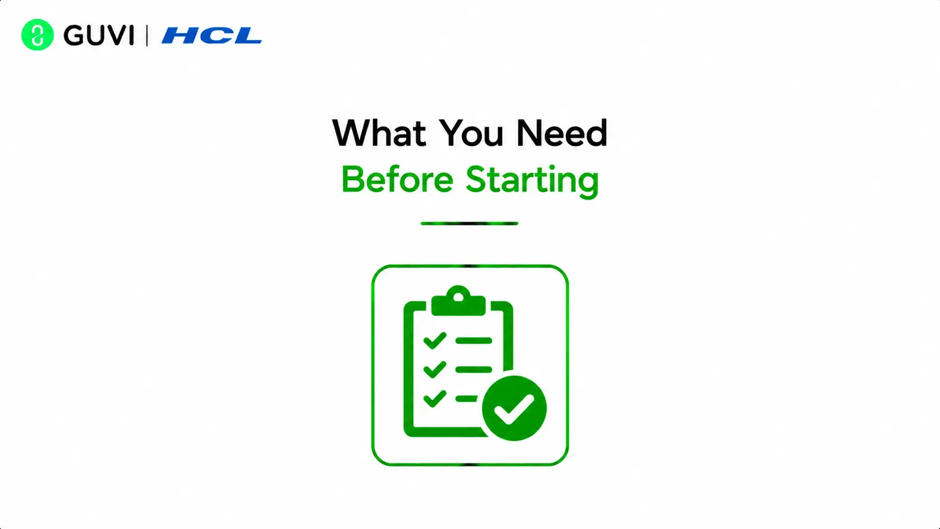 GUVI | HCL

What You Need
Before Starting